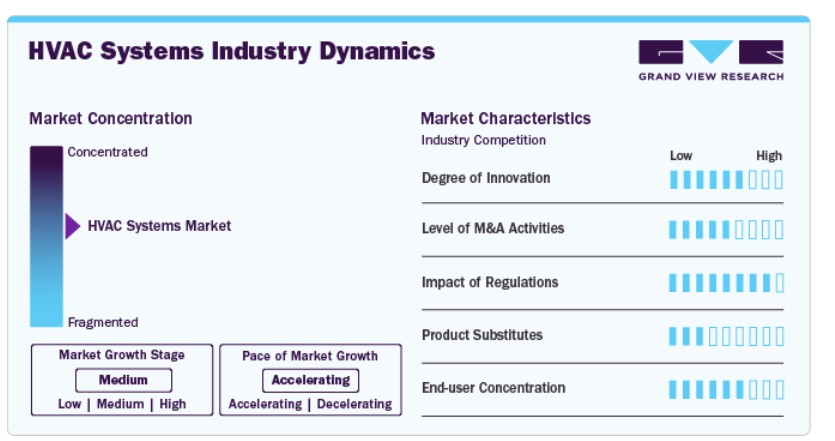 HVAC Systems Industry Dynamics

GRAND VIEW RESEARCH

Market Concentration

Concentrated

HVAC Systems Market

Fragmented

Market Growth Stage

Medium

Low | Medium | High

Pace of Market Growth

Accelerating

Accelerating | Decelerating

Market Characteristics

Industry Competition

Low High

Degree of Innovation

Level of M&A Activities

Impact of Regulations

Product Substitutes

End-user Concentration